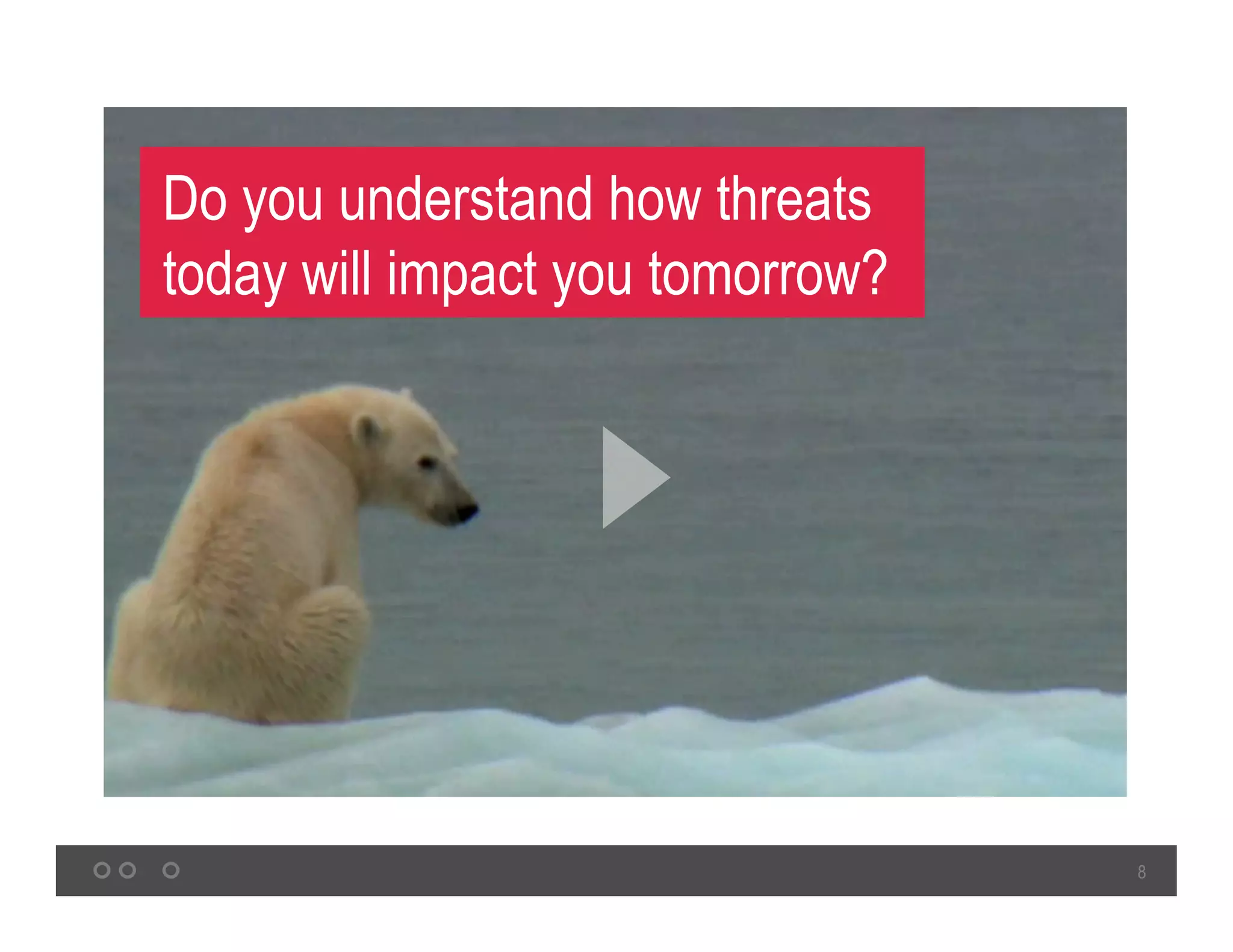 Do you understand how threats today will impact you tomorrow?

8